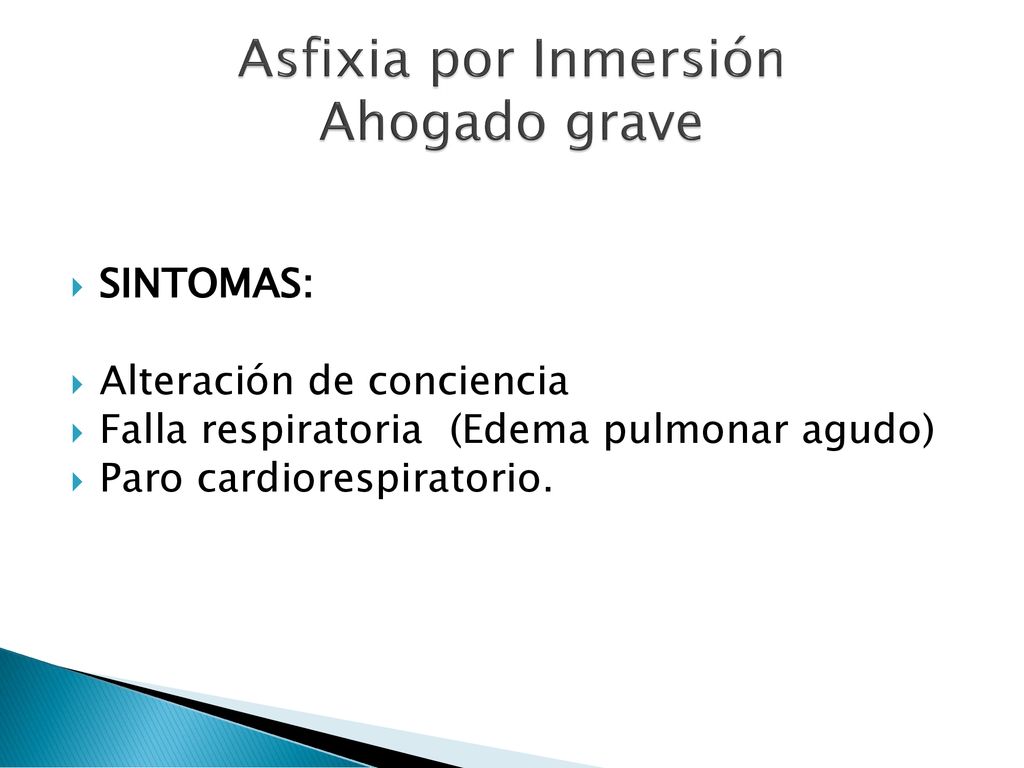 Asfixia por Inmersión
Ahogado grave

SINTOMAS:

Alteración de conciencia
Falla respiratoria (Edema pulmonar agudo)
Paro cardiorespiratorio.